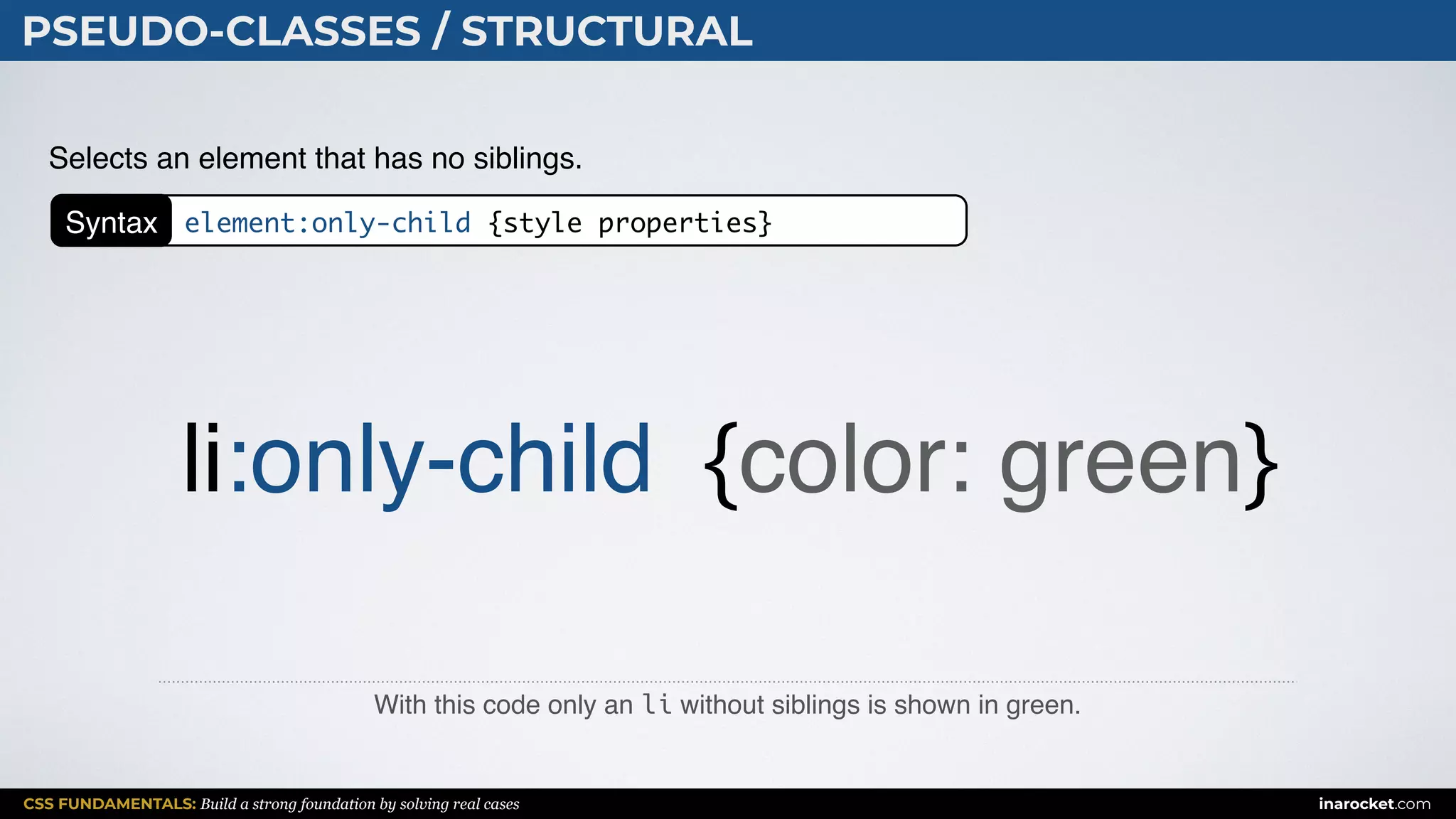 PSEUDO-CLASSES / STRUCTURAL

Selects an element that has no siblings.

Syntax element:only-child {style properties}

li:only-child {color: green}

With this code only an li without siblings is shown in green.

CSS FUNDAMENTALS: Build a strong foundation by solving real cases

inarocket.com